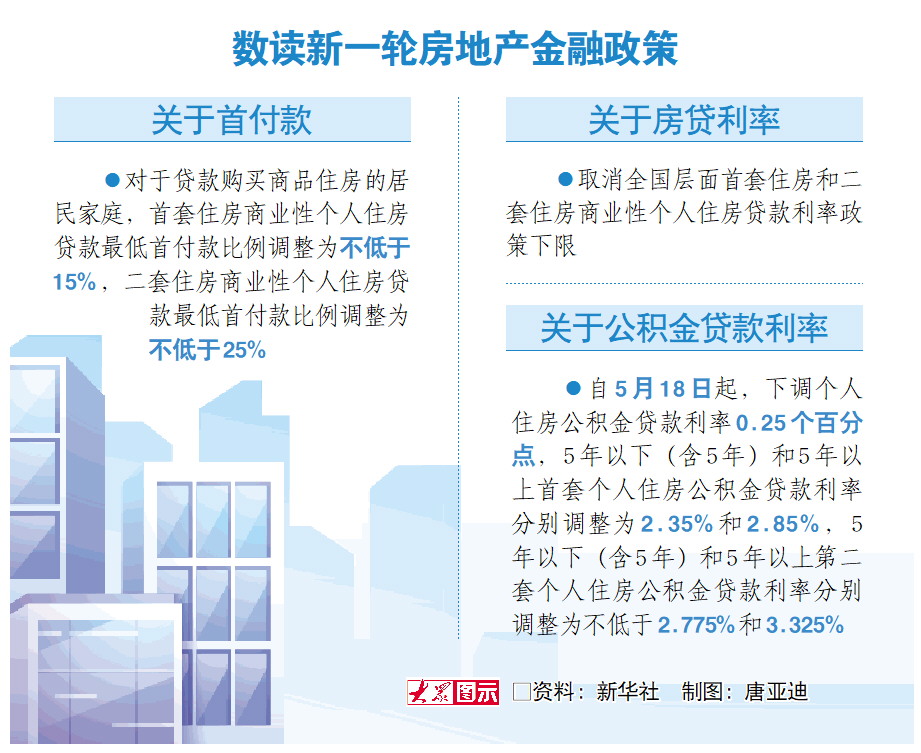 数读新一轮房地产金融政策

关于首付款

●对于贷款购买商品住房的居民家庭，首套住房商业性个人住房贷款最低首付款比例调整为不低于15%，二套住房商业性个人住房贷款最低首付款比例调整为不低于25%

关于房贷利率

●取消全国层面首套住房和二套住房商业性个人住房贷款利率政策下限

关于公积金贷款利率

●自5月18日起，下调个人住房公积金贷款利率0.25个百分点，5年以下（含5年）和5年以上首套个人住房公积金贷款利率分别调整为2.35%和2.85%，5年以下（含5年）和5年以上第二套个人住房公积金贷款利率分别调整为不低于2.775%和3.325%

大众图示 □资料：新华社 制图：唐亚迪